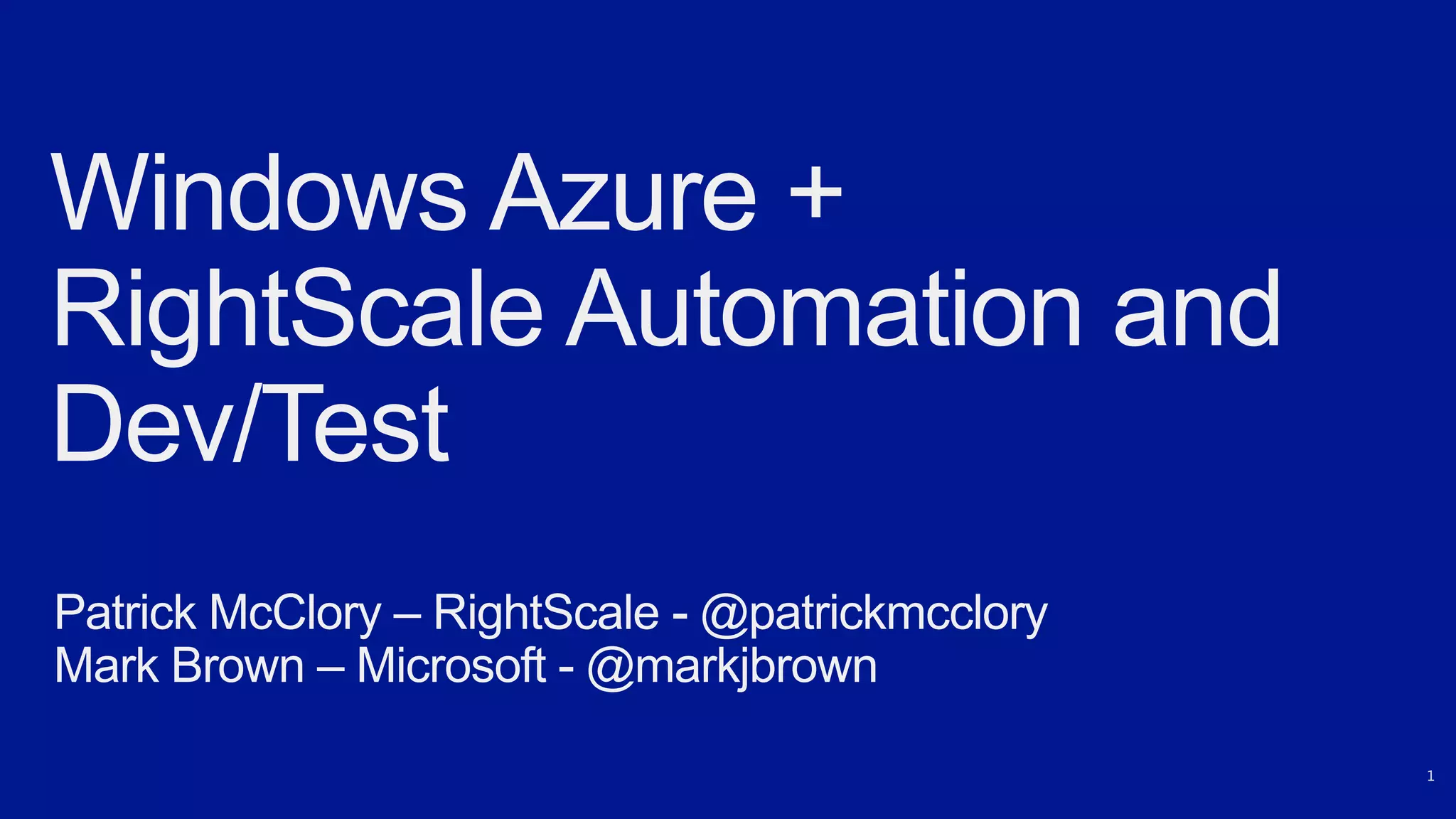 Windows Azure + RightScale Automation and Dev/Test

Patrick McClory – RightScale - @patrickmcclory
Mark Brown – Microsoft - @markjbrown

1